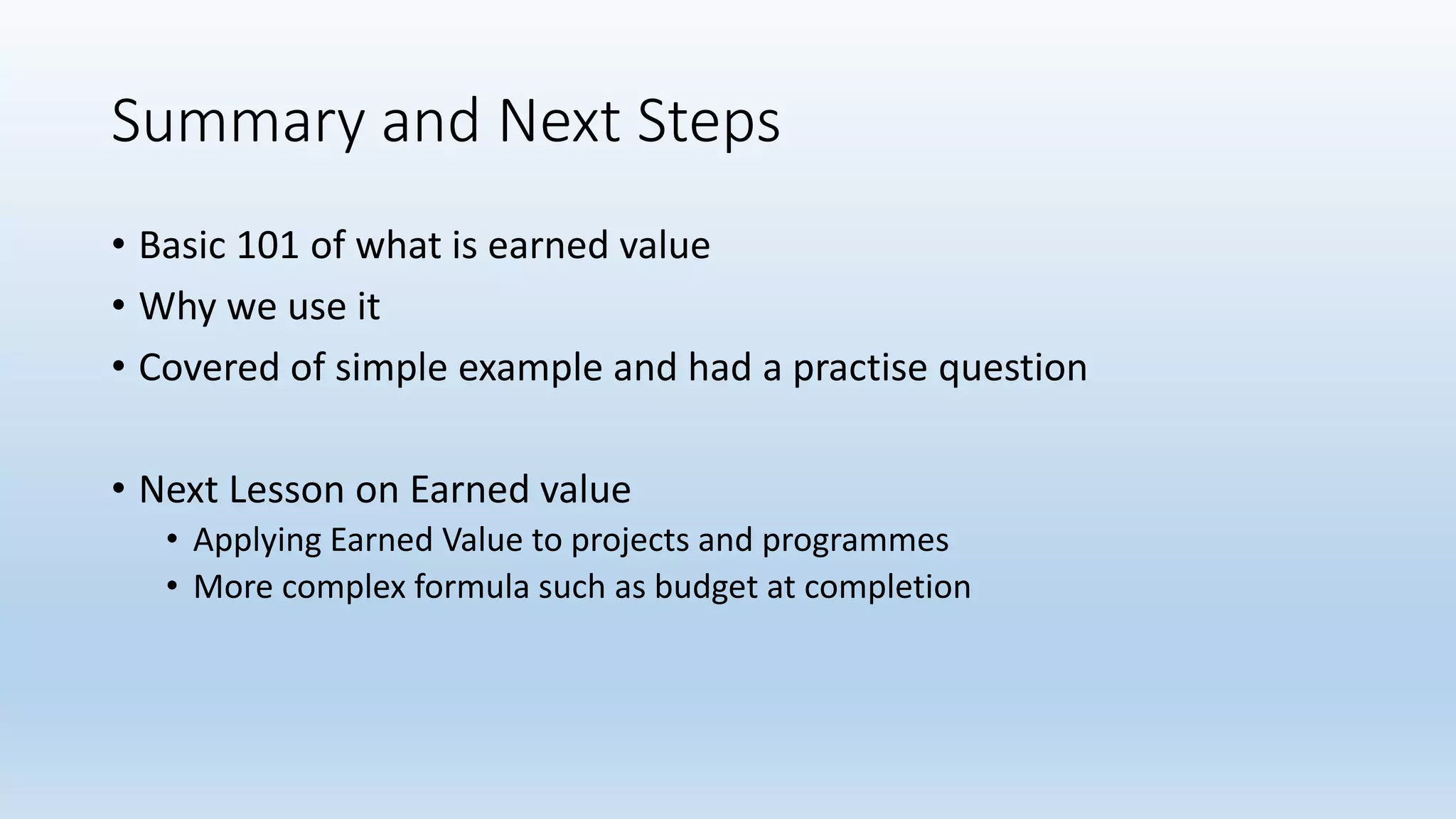 Summary and Next Steps

• Basic 101 of what is earned value
• Why we use it
• Covered of simple example and had a practise question

• Next Lesson on Earned value
  • Applying Earned Value to projects and programmes
  • More complex formula such as budget at completion